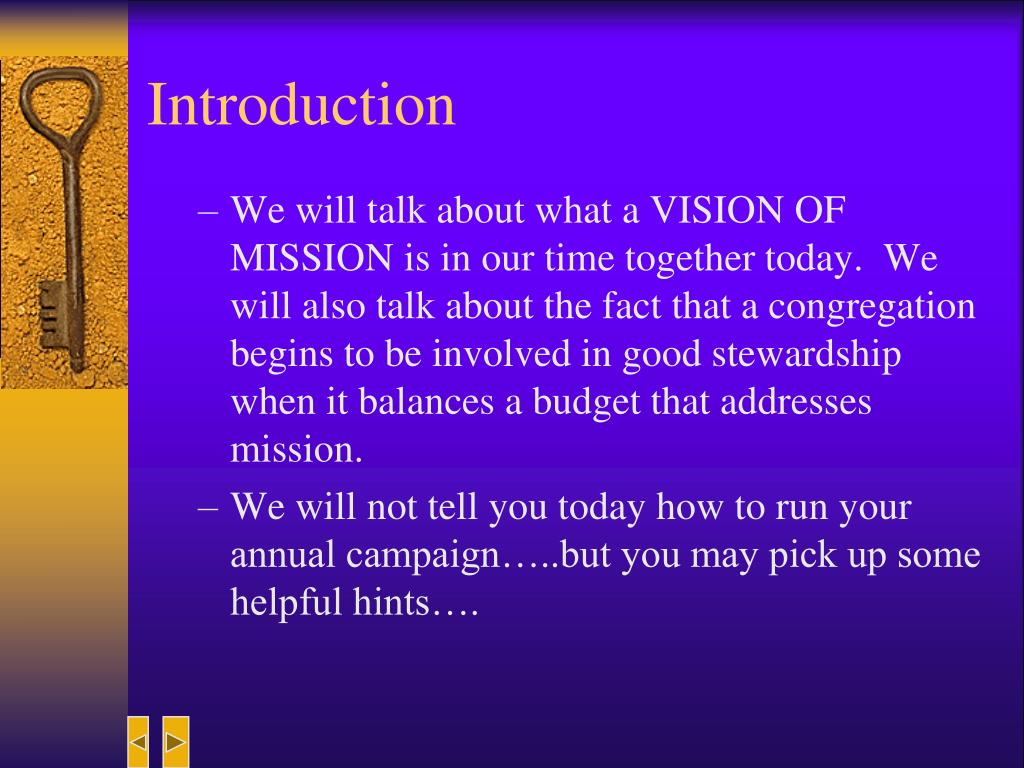 Introduction

– We will talk about what a VISION OF MISSION is in our time together today. We will also talk about the fact that a congregation begins to be involved in good stewardship when it balances a budget that addresses mission.

– We will not tell you today how to run your annual campaign…..but you may pick up some helpful hints….